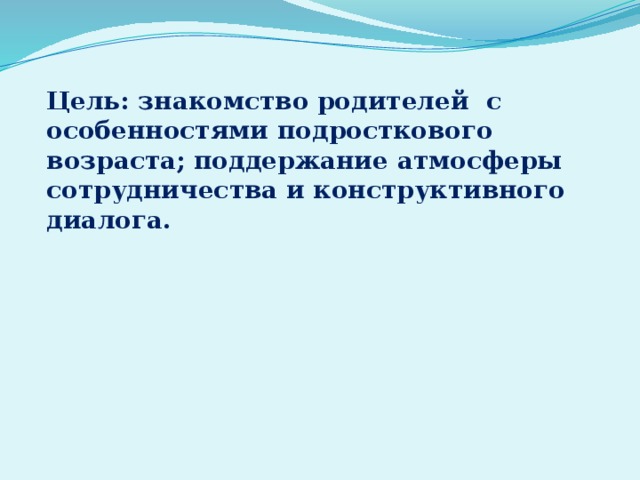 Цель: знакомство родителей с особенностями подросткового возраста; поддержание атмосферы сотрудничества и конструктивного диалога.